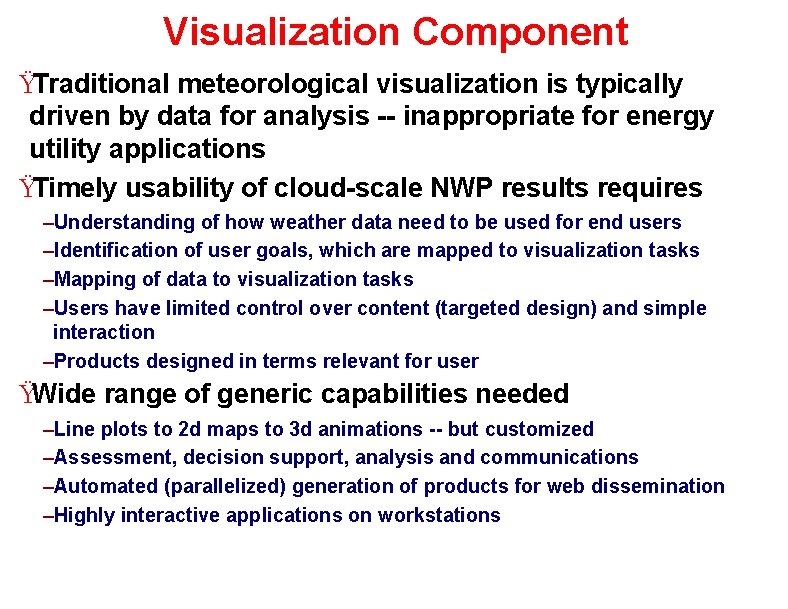 Visualization Component

ŸTraditional meteorological visualization is typically driven by data for analysis -- inappropriate for energy utility applications

ŸTimely usability of cloud-scale NWP results requires

–Understanding of how weather data need to be used for end users

–Identification of user goals, which are mapped to visualization tasks

–Mapping of data to visualization tasks

–Users have limited control over content (targeted design) and simple interaction

–Products designed in terms relevant for user

ŸWide range of generic capabilities needed

–Line plots to 2d maps to 3d animations -- but customized

–Assessment, decision support, analysis and communications

–Automated (parallelized) generation of products for web dissemination

–Highly interactive applications on workstations